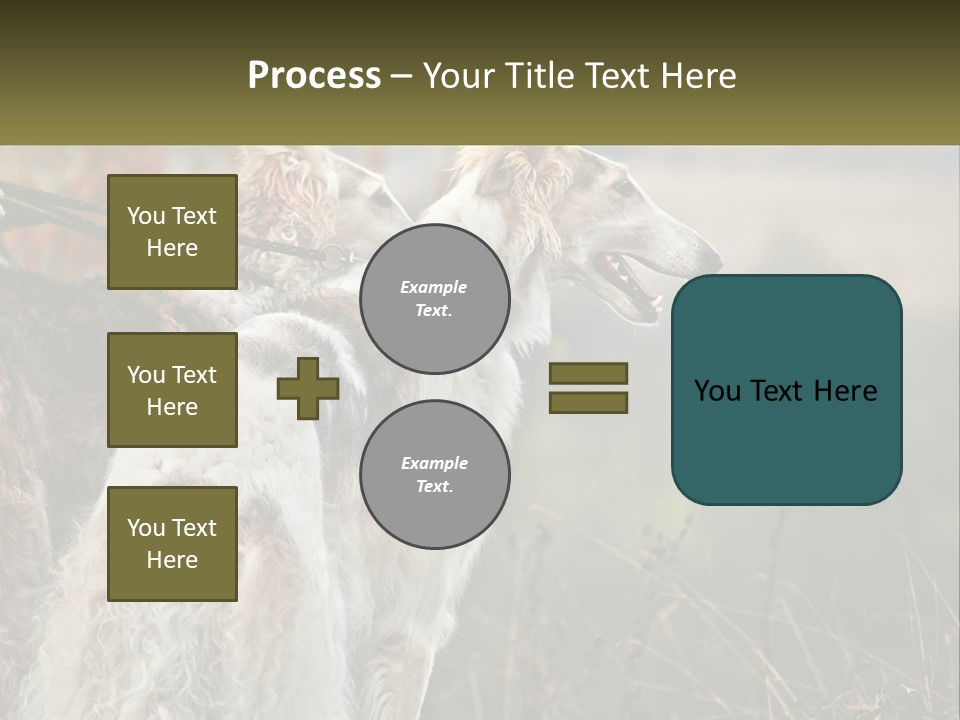 Process – Your Title Text Here

You Text Here

You Text Here

You Text Here

Example Text.

Example Text.

You Text Here